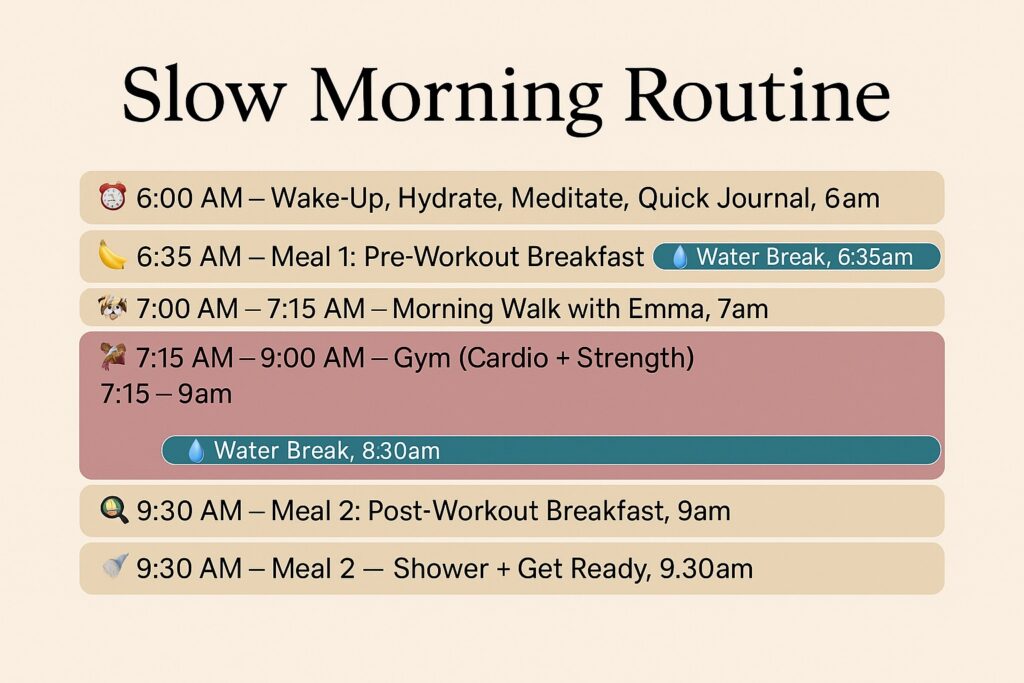 Slow Morning Routine

6:00 AM – Wake-Up, Hydrate, Meditate, Quick Journal, 6am

6:35 AM – Meal 1: Pre-Workout Breakfast

Water Break, 6:35am

7:00 AM – 7:15 AM – Morning Walk with Emma, 7am

7:15 AM – 9:00 AM – Gym (Cardio + Strength) 7:15 – 9am

Water Break, 8.30am

9:30 AM – Meal 2: Post-Workout Breakfast, 9am

9:30 AM – Meal 2 — Shower + Get Ready, 9.30am